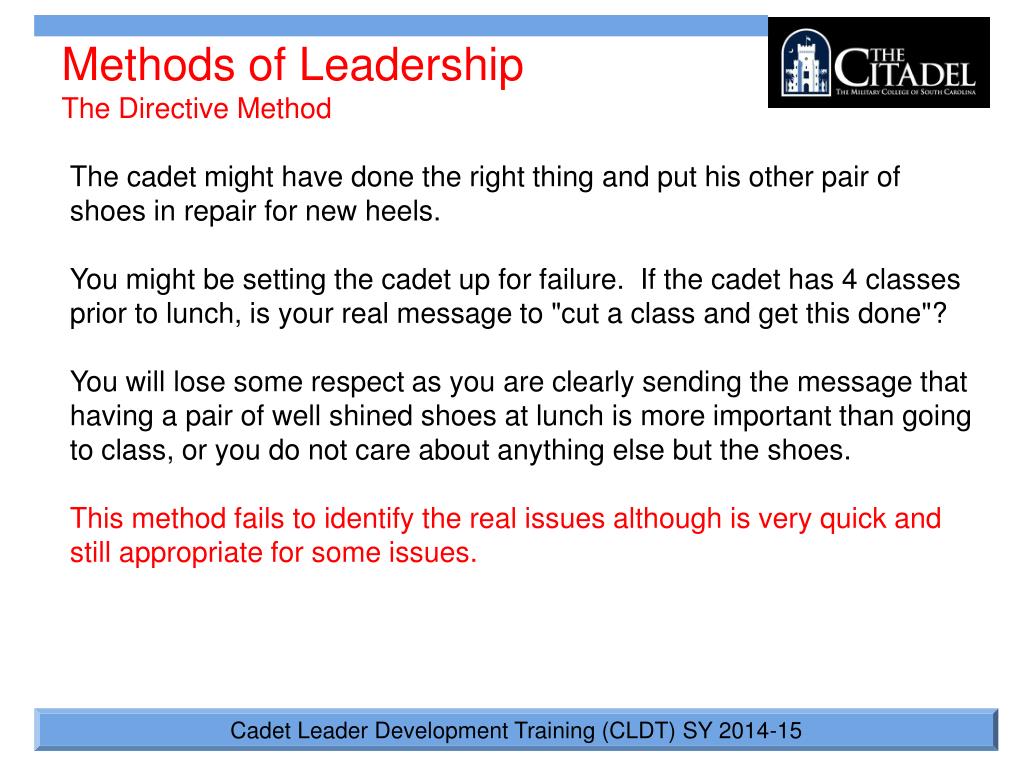 Methods of Leadership
The Directive Method

THE CITADEL
THE MILITARY COLLEGE OF SOUTH CAROLINA

The cadet might have done the right thing and put his other pair of shoes in repair for new heels.

You might be setting the cadet up for failure. If the cadet has 4 classes prior to lunch, is your real message to "cut a class and get this done"?

You will lose some respect as you are clearly sending the message that having a pair of well shined shoes at lunch is more important than going to class, or you do not care about anything else but the shoes.

This method fails to identify the real issues although is very quick and still appropriate for some issues.

Cadet Leader Development Training (CLDT) SY 2014-15